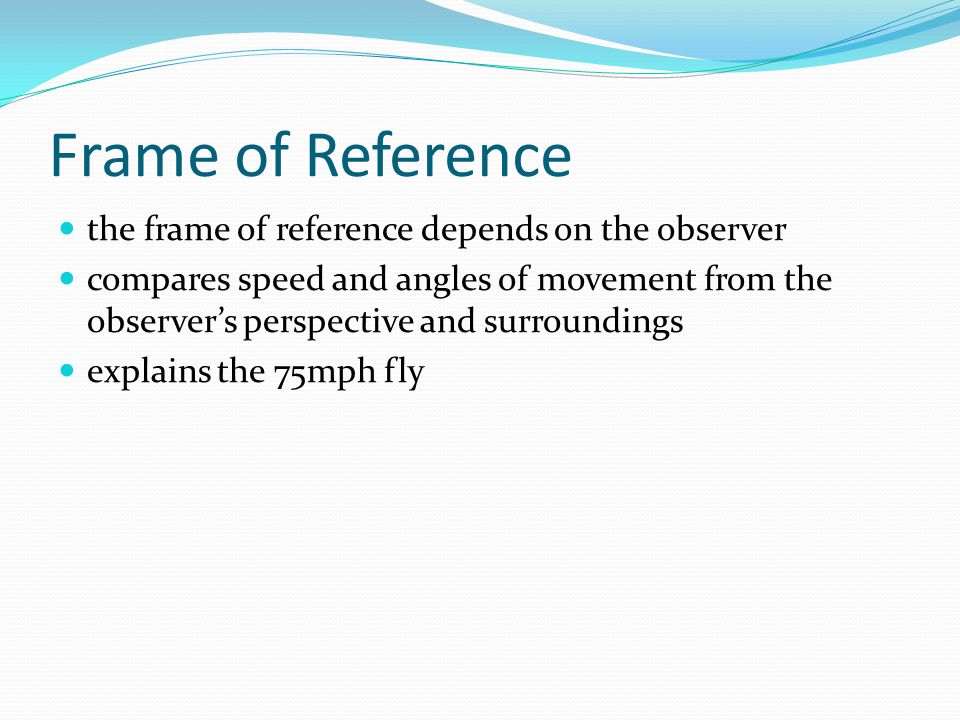 Frame of Reference

- the frame of reference depends on the observer
- compares speed and angles of movement from the observer's perspective and surroundings
- explains the 75mph fly